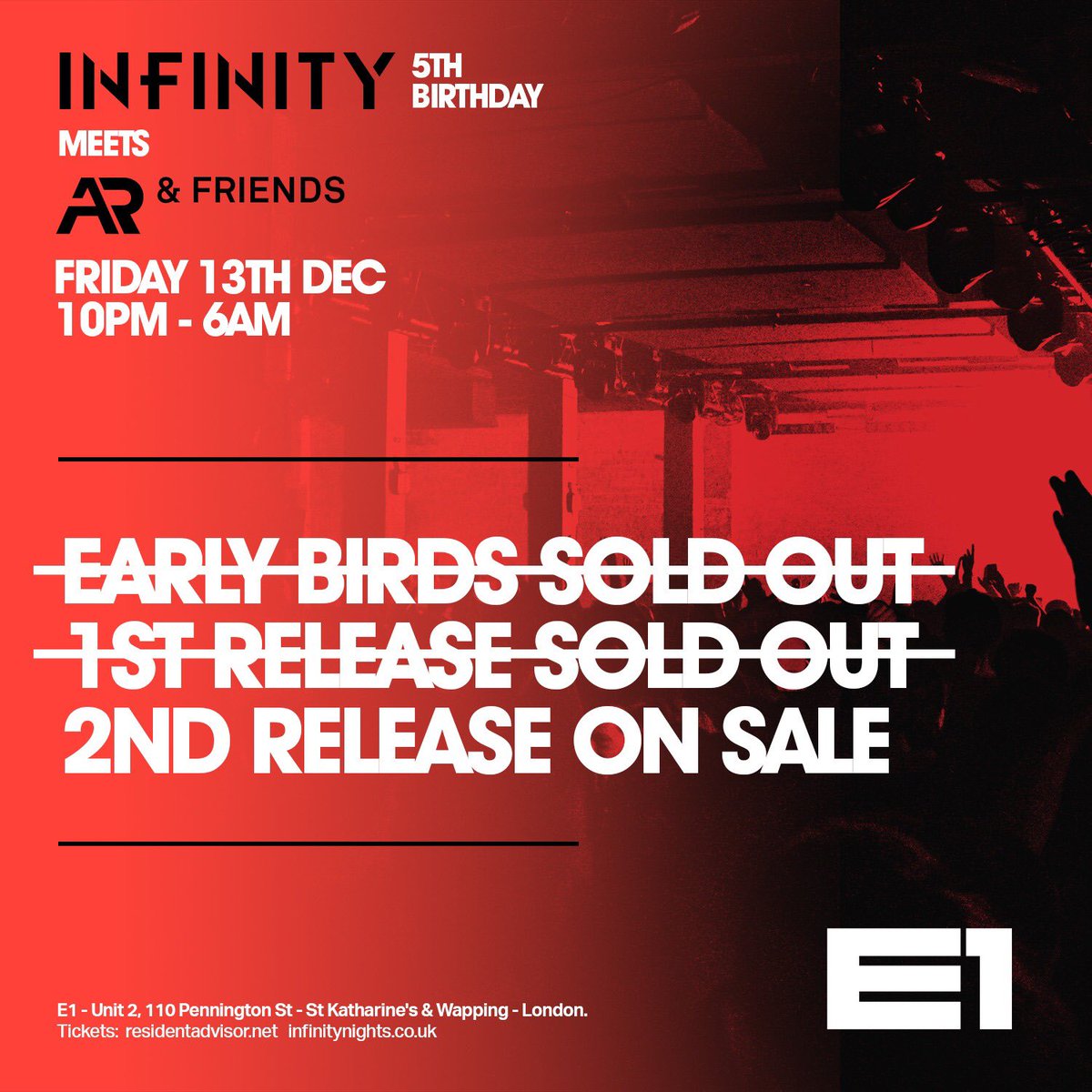 INFINITY 5TH BIRTHDAY

MEETS

AR & FRIENDS

FRIDAY 13TH DEC
10PM - 6AM

EARLY BIRDS SOLD OUT
1ST RELEASE SOLD OUT
2ND RELEASE ON SALE

E1

E1 - Unit 2, 110 Pennington St - St Katharine's & Wapping - London.
Tickets: residentadvisor.net infinitynights.co.uk